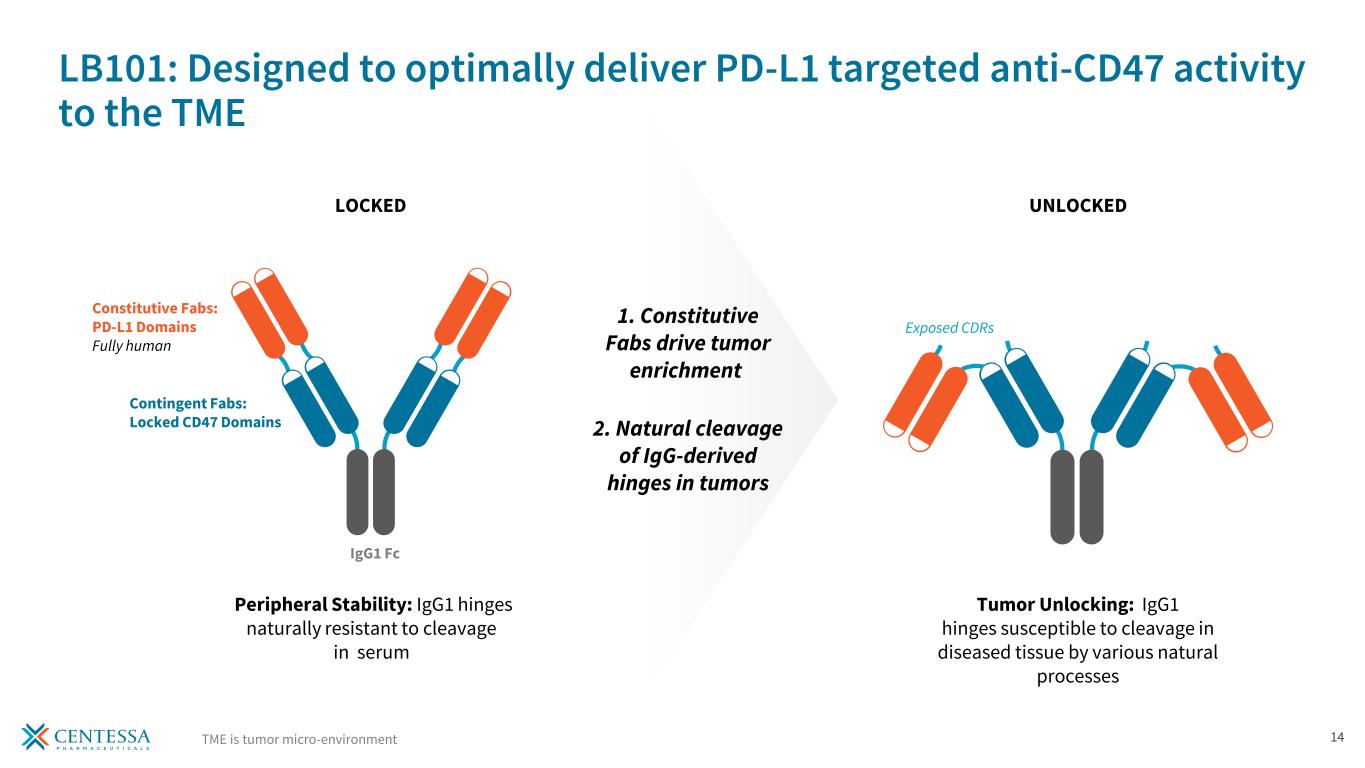 LB101: Designed to optimally deliver PD-L1 targeted anti-CD47 activity to the TME

LOCKED

Constitutive Fabs:
PD-L1 Domains
Fully human

Contingent Fabs:
Locked CD47 Domains

IgG1 Fc

Peripheral Stability: IgG1 hinges naturally resistant to cleavage in serum

1. Constitutive Fabs drive tumor enrichment

2. Natural cleavage of IgG-derived hinges in tumors

UNLOCKED

Exposed CDRs

Tumor Unlocking: IgG1 hinges susceptible to cleavage in diseased tissue by various natural processes

CENTESSA
PHARMACEUTICALS

TME is tumor micro-environment

14